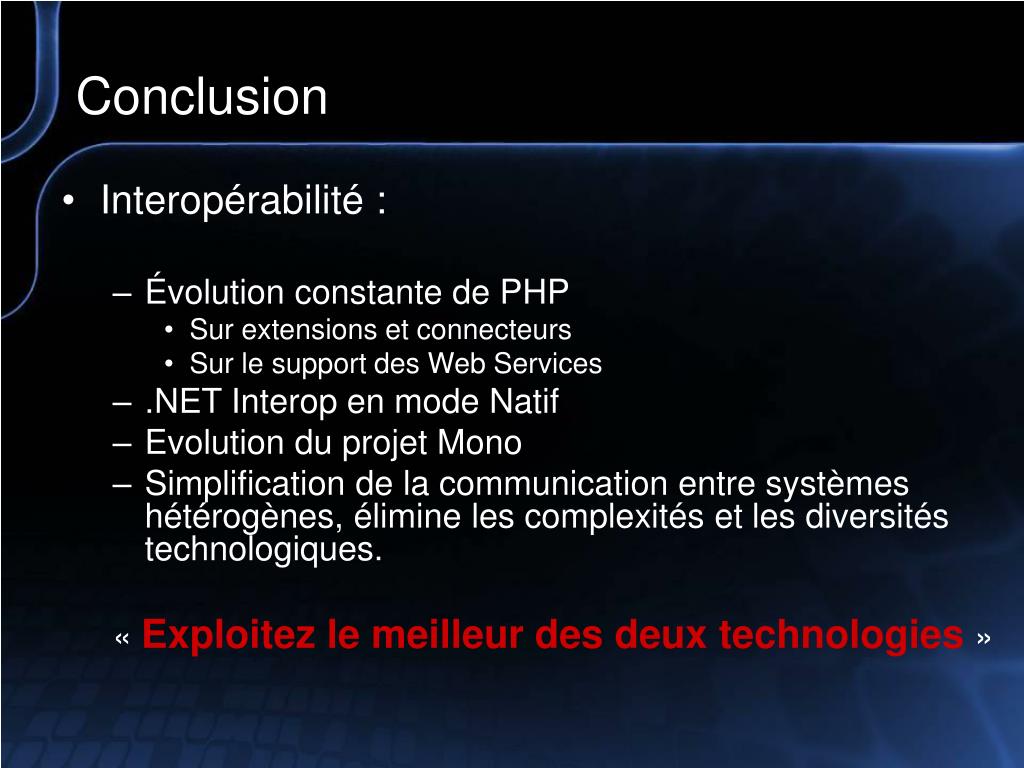 Conclusion

• Interopérabilité :

– Évolution constante de PHP
• Sur extensions et connecteurs
• Sur le support des Web Services
– .NET Interop en mode Natif
– Evolution du projet Mono
– Simplification de la communication entre systèmes hétérogènes, élimine les complexités et les diversités technologiques.

« Exploitez le meilleur des deux technologies »